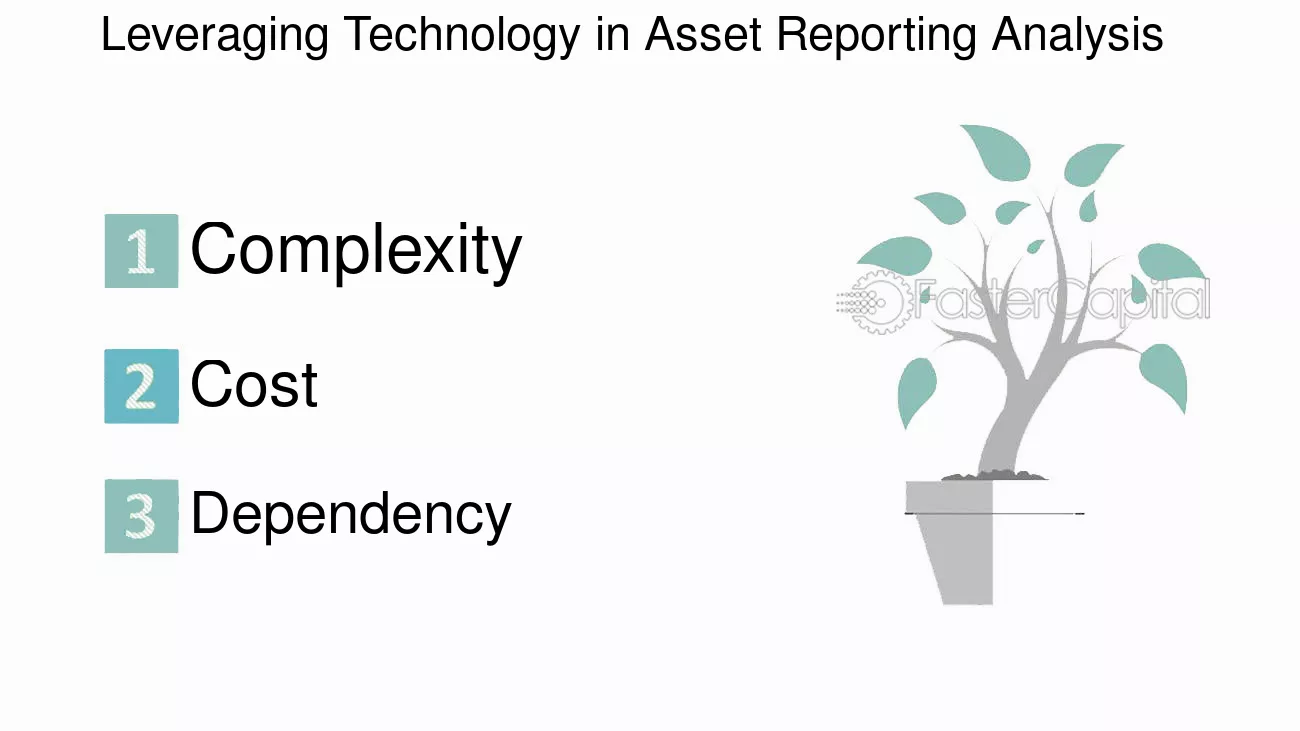 Leveraging Technology in Asset Reporting Analysis

1 Complexity

2 Cost

3 Dependency

FasterCapital